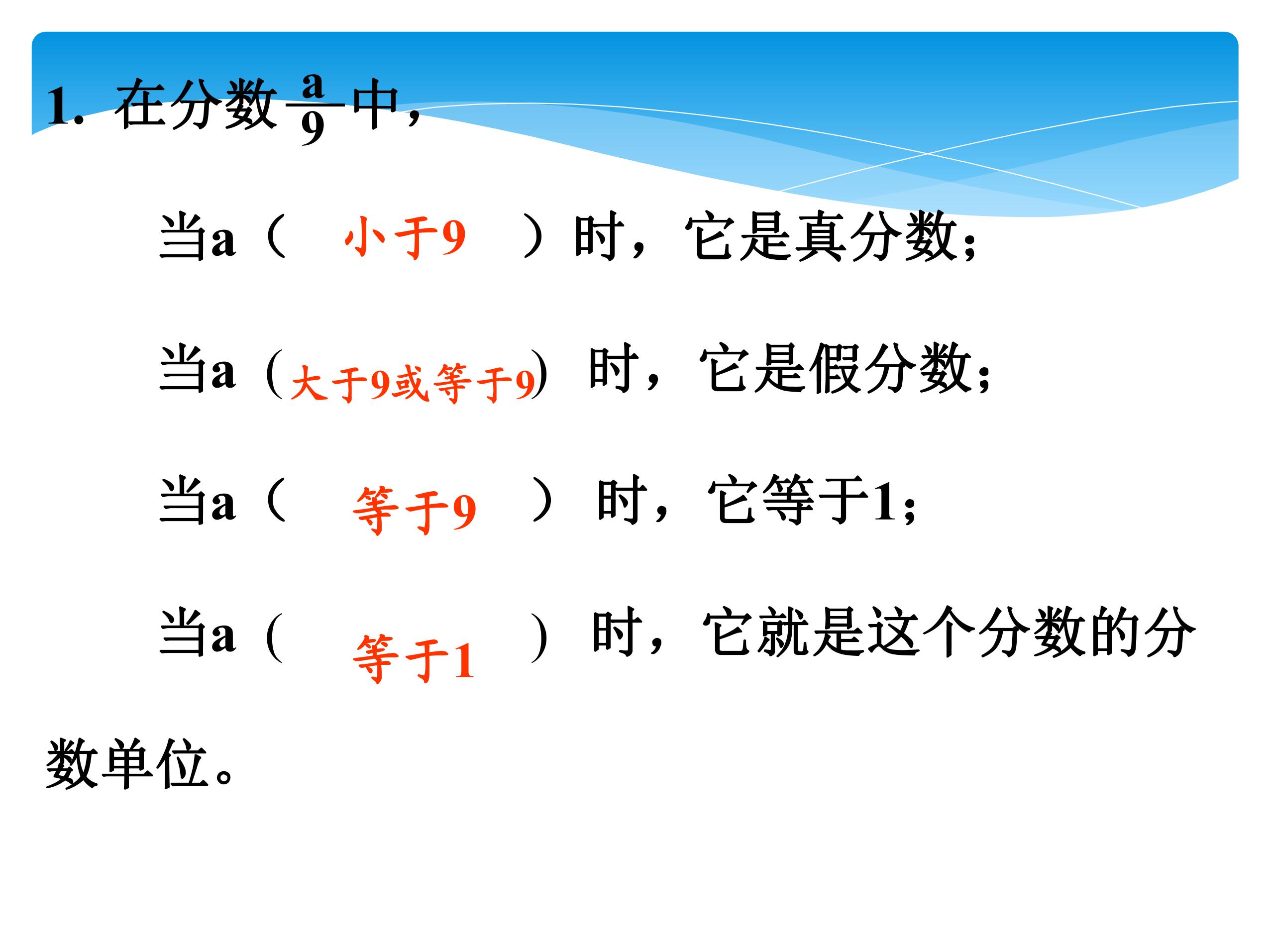 1. 在分数$\frac{a}{9}$中，

当a（ 小于9 ）时，它是真分数；

当a（大于9或等于9）时，它是假分数；

当a（ 等于9 ）时，它等于1；

当a（ 等于1 ）时，它就是这个分数的分数单位。